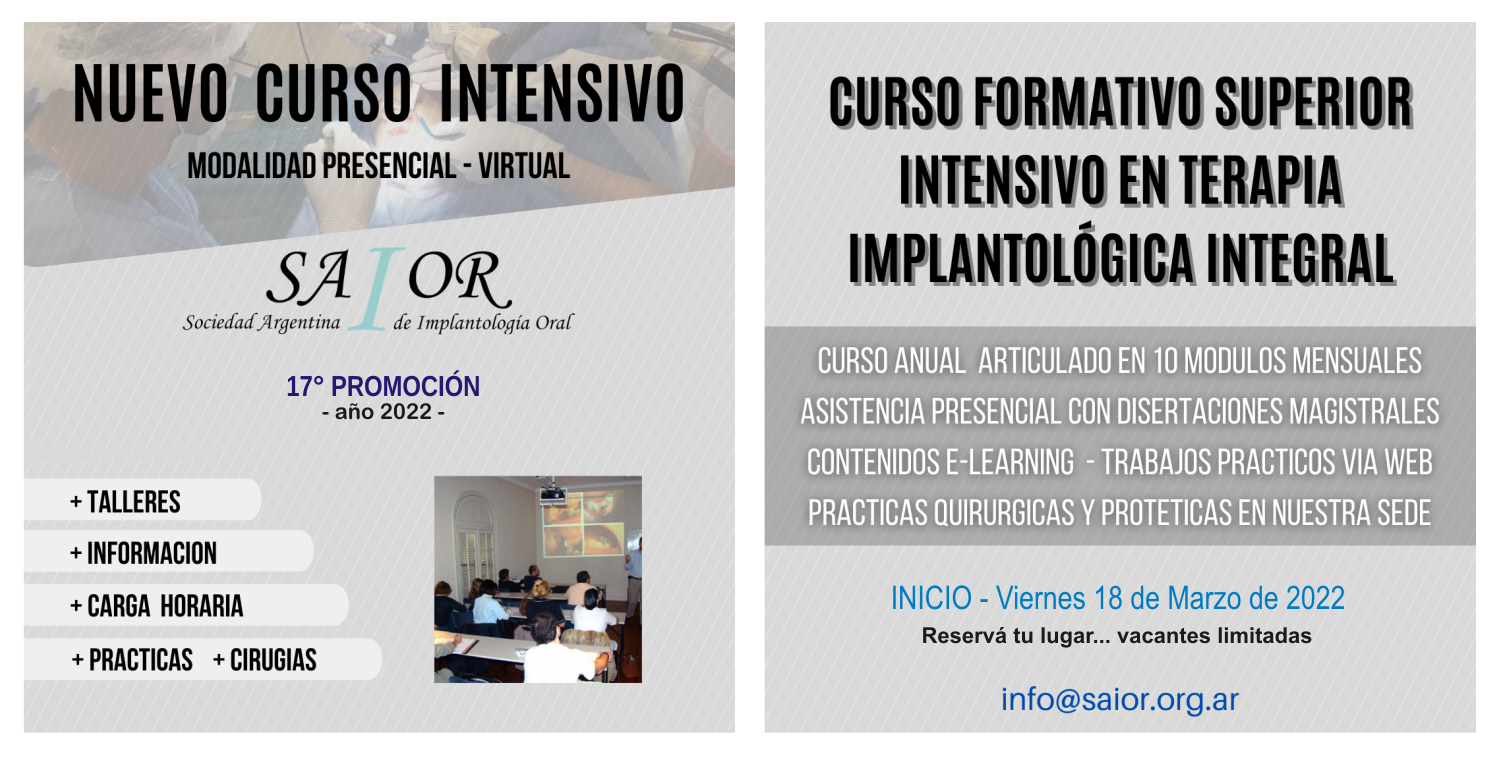 NUEVO CURSO INTENSIVO

MODALIDAD PRESENCIAL - VIRTUAL

SAIOR
Sociedad Argentina de Implantología Oral

17° PROMOCIÓN
- año 2022 -

+ TALLERES
+ INFORMACION
+ CARGA HORARIA
+ PRACTICAS + CIRUGIAS

CURSO FORMATIVO SUPERIOR INTENSIVO EN TERAPIA IMPLANTOLÓGICA INTEGRAL

CURSO ANUAL ARTICULADO EN 10 MODULOS MENSUALES
ASISTENCIA PRESENCIAL CON DISERTACIONES MAGISTRALES
CONTENIDOS E-LEARNING - TRABAJOS PRACTICOS VIA WEB
PRACTICAS QUIRURGICAS Y PROTETICAS EN NUESTRA SEDE

INICIO - Viernes 18 de Marzo de 2022
Reservá tu lugar... vacantes limitadas

info@saior.org.ar